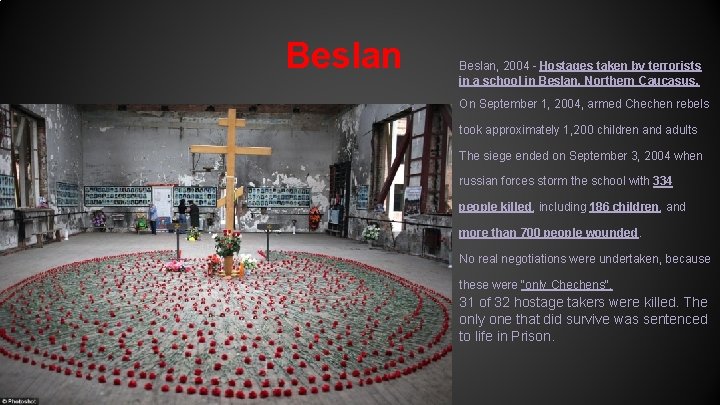 Beslan

Beslan, 2004 - Hostages taken by terrorists in a school in Beslan, Northern Caucasus.

On September 1, 2004, armed Chechen rebels took approximately 1,200 children and adults

The siege ended on September 3, 2004 when russian forces storm the school with 334 people killed, including 186 children, and more than 700 people wounded.

No real negotiations were undertaken, because these were "only Chechens".

31 of 32 hostage takers were killed. The only one that did survive was sentenced to life in Prison.

© Photoshot